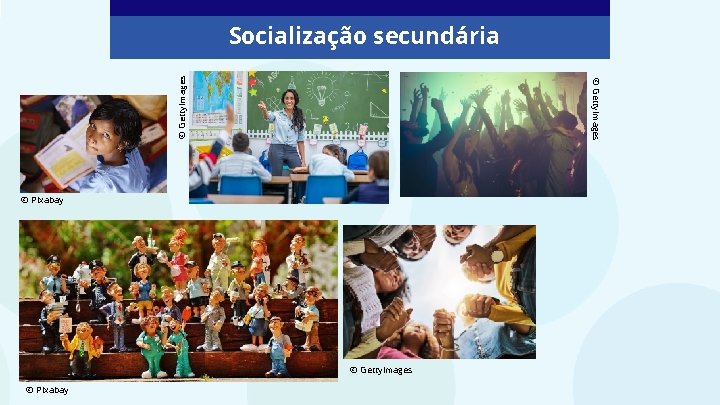 Socialização secundária

© Pixabay

© GettyImages

© GettyImages

© Pixabay

© GettyImages